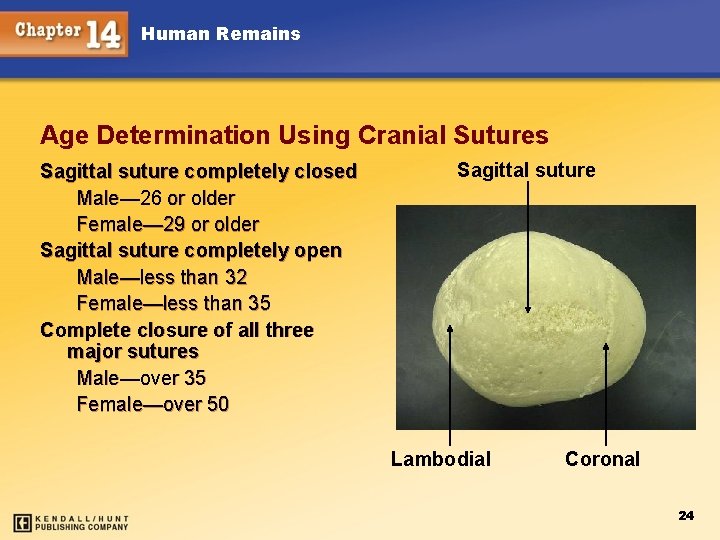 Chapter 14 Human Remains

Age Determination Using Cranial Sutures

Sagittal suture completely closed
Male—26 or older
Female—29 or older
Sagittal suture completely open
Male—less than 32
Female—less than 35
Complete closure of all three major sutures
Male—over 35
Female—over 50

Sagittal suture

Lambodial

Coronal

KENDALL/HUNT PUBLISHING COMPANY

24